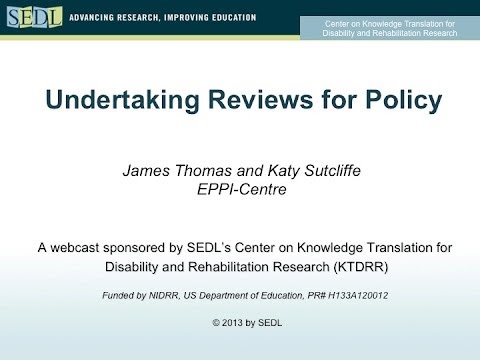 SEDL ADVANCING RESEARCH, IMPROVING EDUCATION

Center on Knowledge Translation for Disability and Rehabilitation Research

Undertaking Reviews for Policy

James Thomas and Katy Sutcliffe
EPPI-Centre

A webcast sponsored by SEDL's Center on Knowledge Translation for Disability and Rehabilitation Research (KTDRR)

Funded by NIDRR, US Department of Education, PR# H133A120012

© 2013 by SEDL